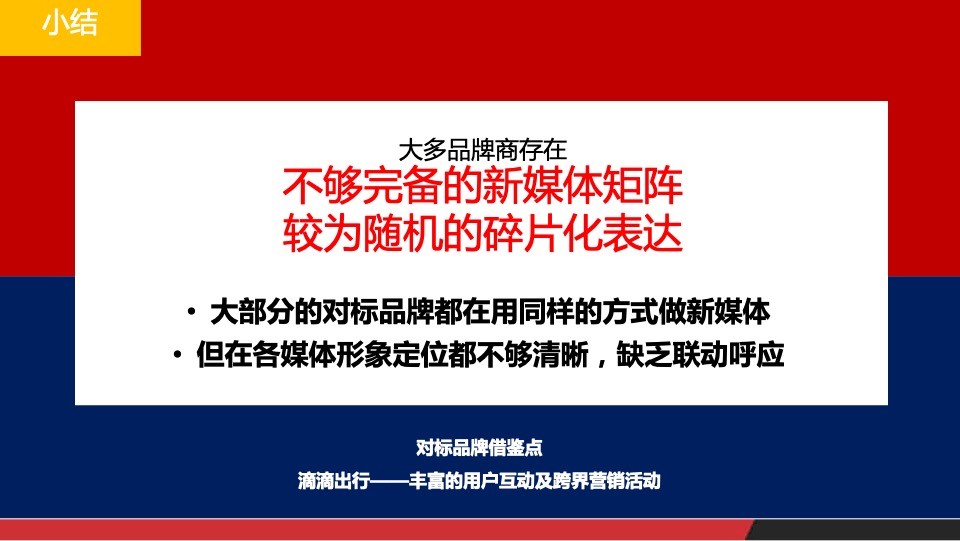 小结

大多品牌商存在
不够完备的新媒体矩阵
较为随机的碎片化表达

• 大部分的对标品牌都在用同样的方式做新媒体
• 但在各媒体形象定位都不够清晰，缺乏联动呼应

对标品牌借鉴点
滴滴出行——丰富的用户互动及跨界营销活动